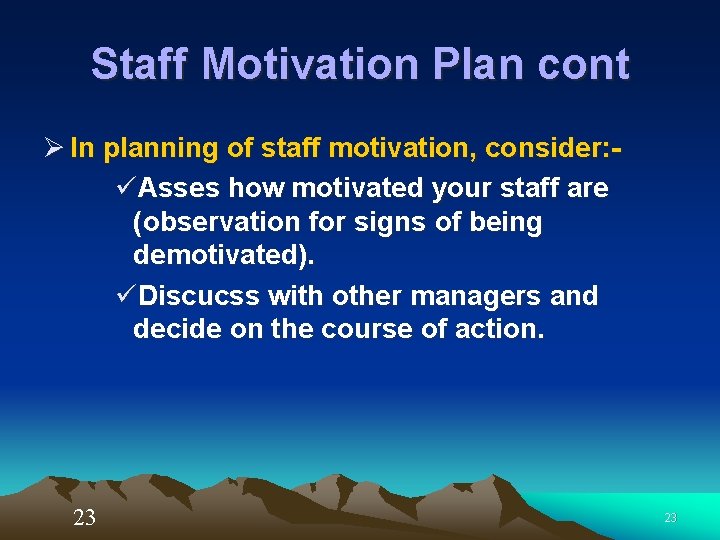 Staff Motivation Plan cont

➢ In planning of staff motivation, consider:-

✓Asses how motivated your staff are (observation for signs of being demotivated).

✓Discucss with other managers and decide on the course of action.

23

23